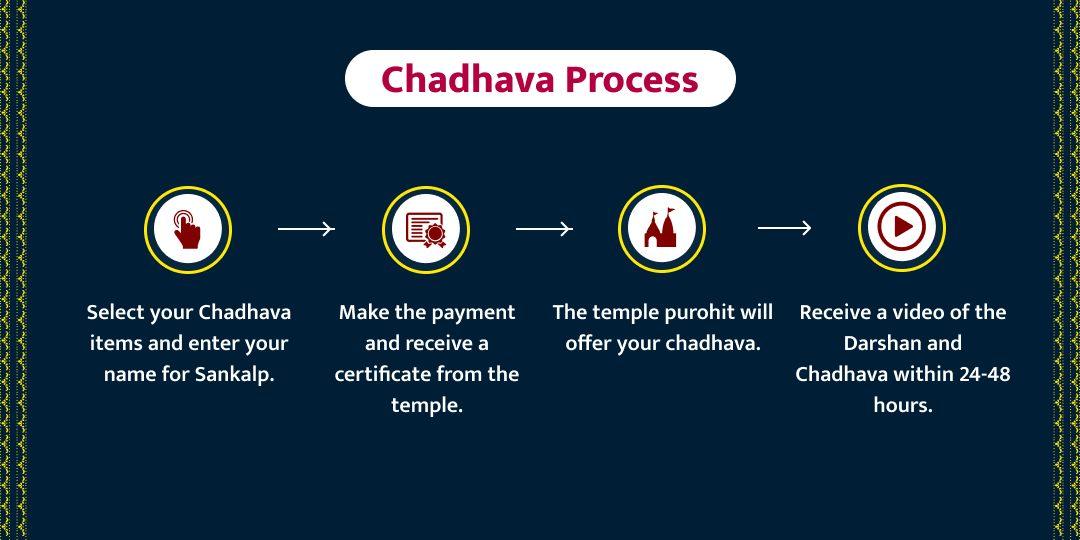 Chadhava Process

Select your Chadhava items and enter your name for Sankalp.

Make the payment and receive a certificate from the temple.

The temple purohit will offer your chadhava.

Receive a video of the Darshan and Chadhava within 24-48 hours.